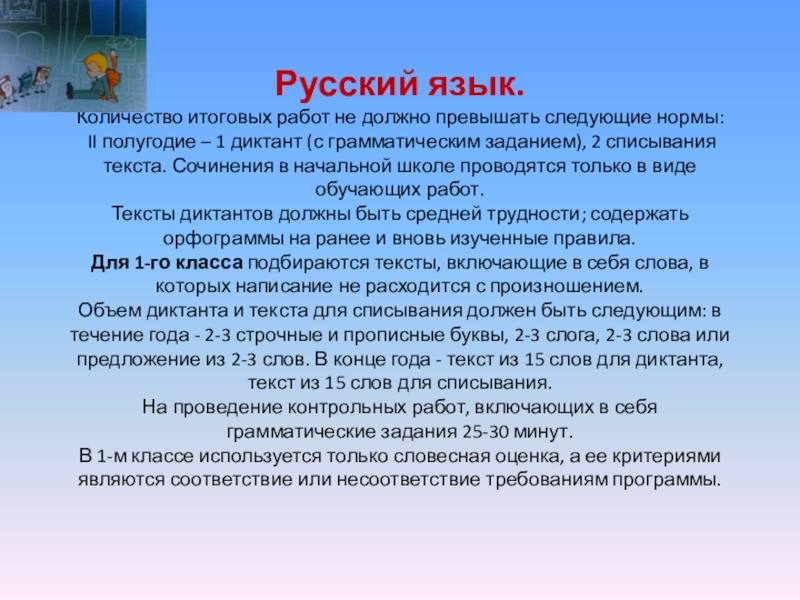 Русский язык.

Количество итоговых работ не должно превышать следующие нормы: II полугодие – 1 диктант (с грамматическим заданием), 2 списывания текста. Сочинения в начальной школе проводятся только в виде обучающих работ.

Тексты диктантов должны быть средней трудности; содержать орфограммы на ранее и вновь изученные правила.

Для 1-го класса подбираются тексты, включающие в себя слова, в которых написание не расходится с произношением.

Объем диктанта и текста для списывания должен быть следующим: в течение года - 2-3 строчные и прописные буквы, 2-3 слога, 2-3 слова или предложение из 2-3 слов. В конце года - текст из 15 слов для диктанта, текст из 15 слов для списывания.

На проведение контрольных работ, включающих в себя грамматические задания 25-30 минут.

В 1-м классе используется только словесная оценка, а ее критериями являются соответствие или несоответствие требованиям программы.